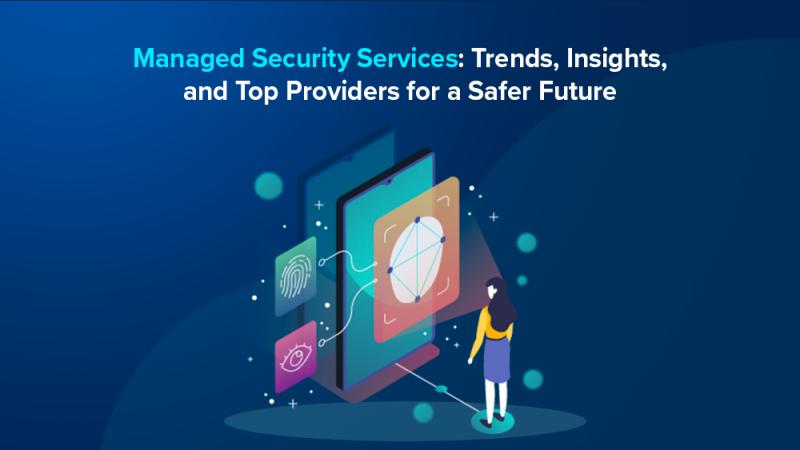 Managed Security Services: Trends, Insights, and Top Providers for a Safer Future